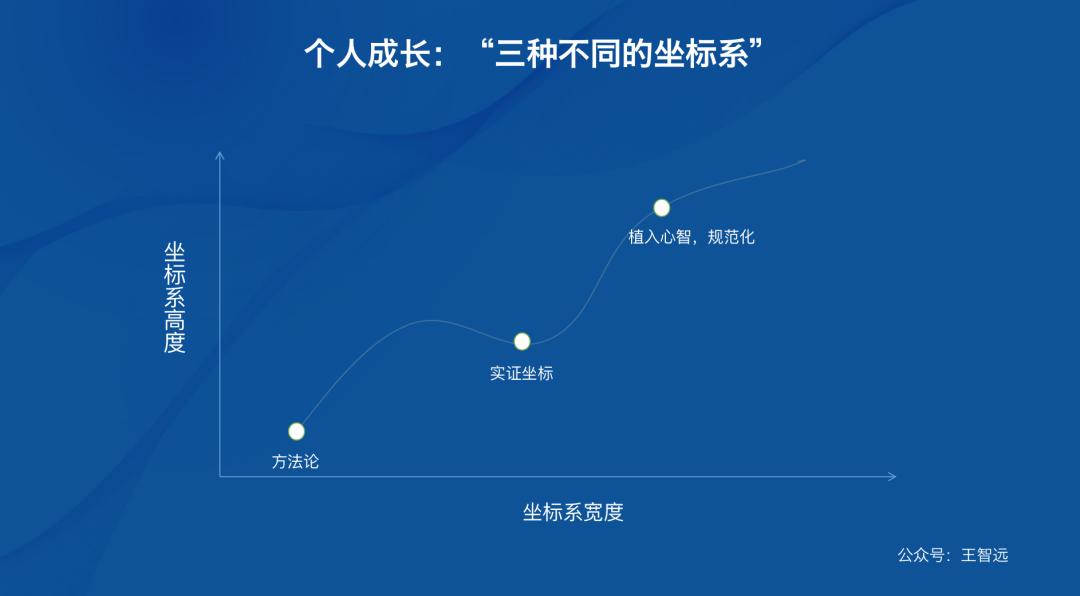 个人成长：“三种不同的坐标系”

坐标系高度

植入心智，规范化

实证坐标

方法论

坐标系宽度

公众号：王智远